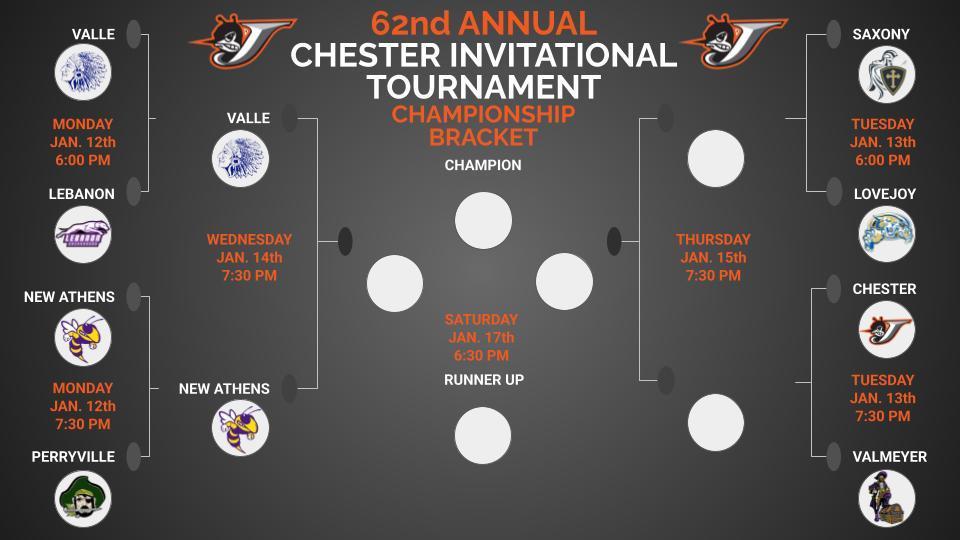 62nd ANNUAL
CHESTER INVITATIONAL
TOURNAMENT
CHAMPIONSHIP
BRACKET

VALLE

MONDAY
JAN. 12th
6:00 PM

LEBANON

LEBANON

NEW ATHENS

MONDAY
JAN. 12th
7:30 PM

PERRYVILLE

VALLE

WEDNESDAY
JAN. 14th
7:30 PM

NEW ATHENS

CHAMPION

SATURDAY
JAN. 17th
6:30 PM

RUNNER UP

THURSDAY
JAN. 15th
7:30 PM

SAXONY

TUESDAY
JAN. 13th
6:00 PM

LOVEJOY

CHESTER

TUESDAY
JAN. 13th
7:30 PM

VALMEYER